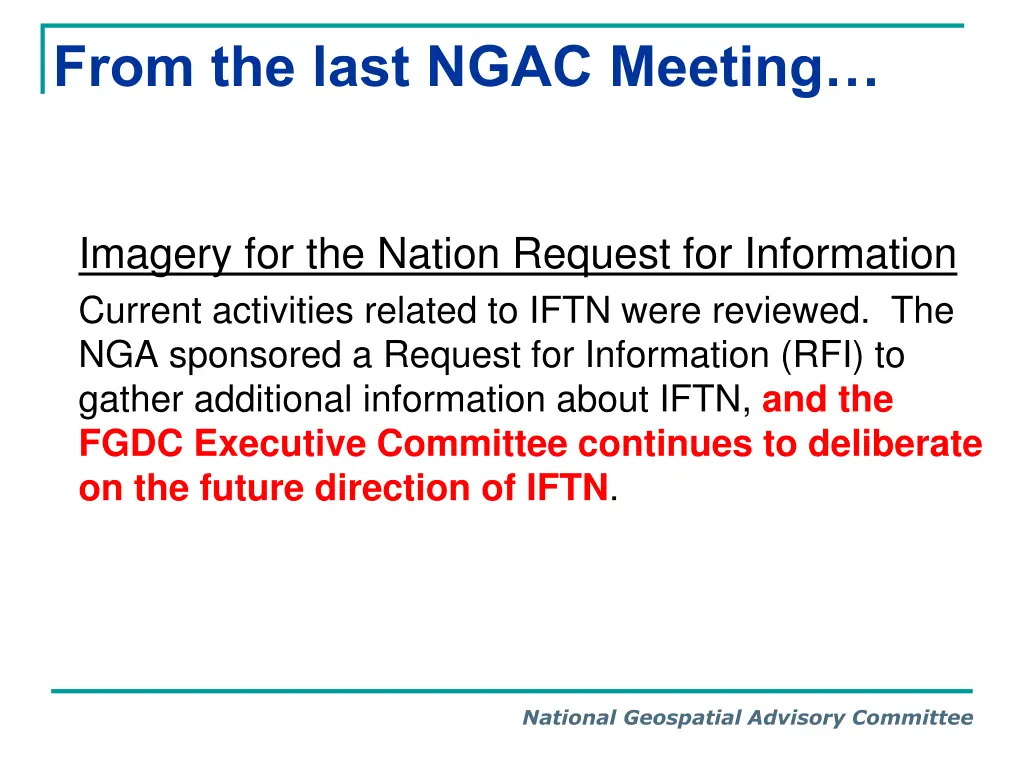 From the last NGAC Meeting…

Imagery for the Nation Request for Information

Current activities related to IFTN were reviewed. The NGA sponsored a Request for Information (RFI) to gather additional information about IFTN, and the FGDC Executive Committee continues to deliberate on the future direction of IFTN.

National Geospatial Advisory Committee